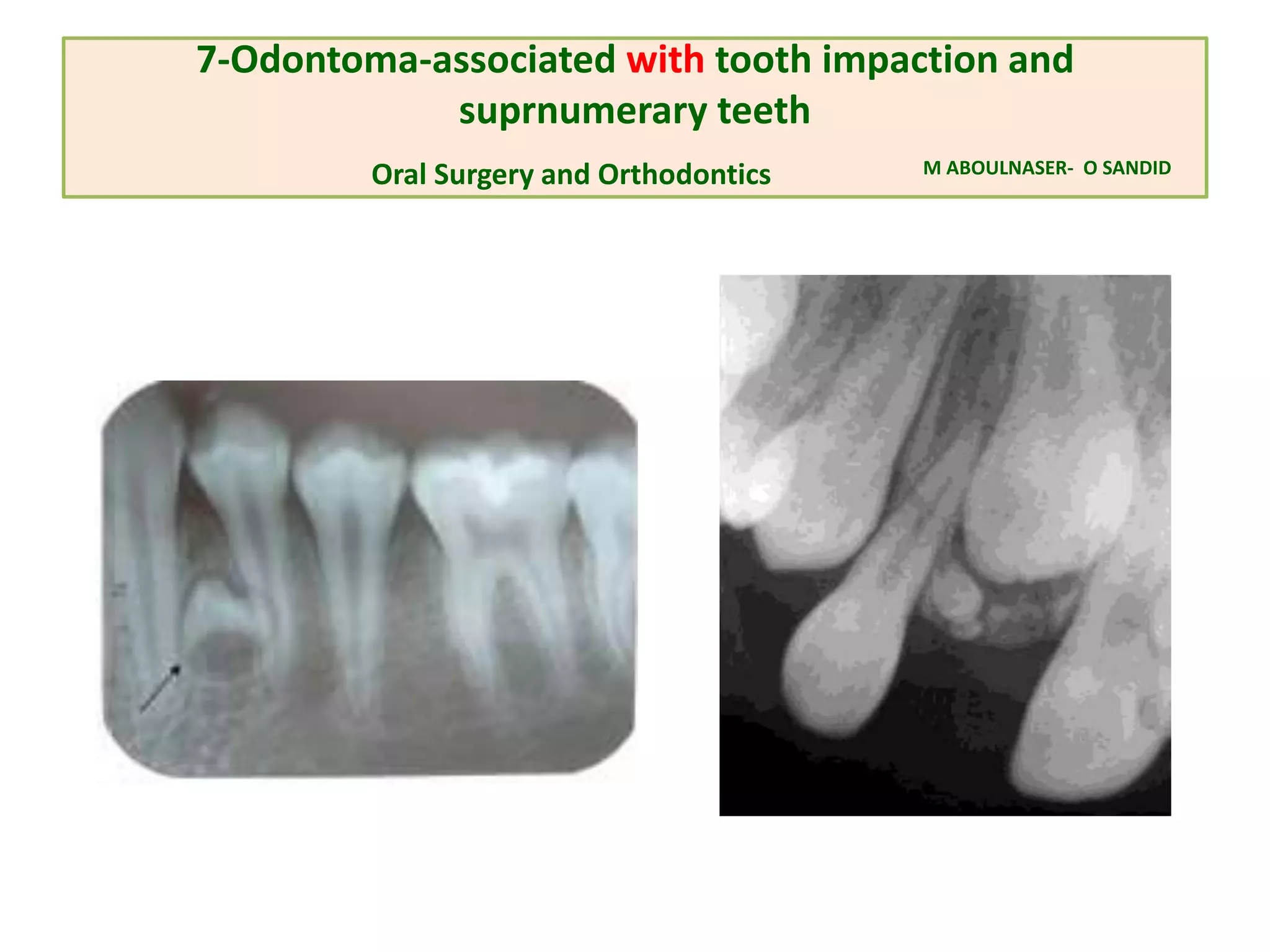 7-Odontoma-associated with tooth impaction and suprnumerary teeth

Oral Surgery and Orthodontics

M ABOULNASER- O SANDID